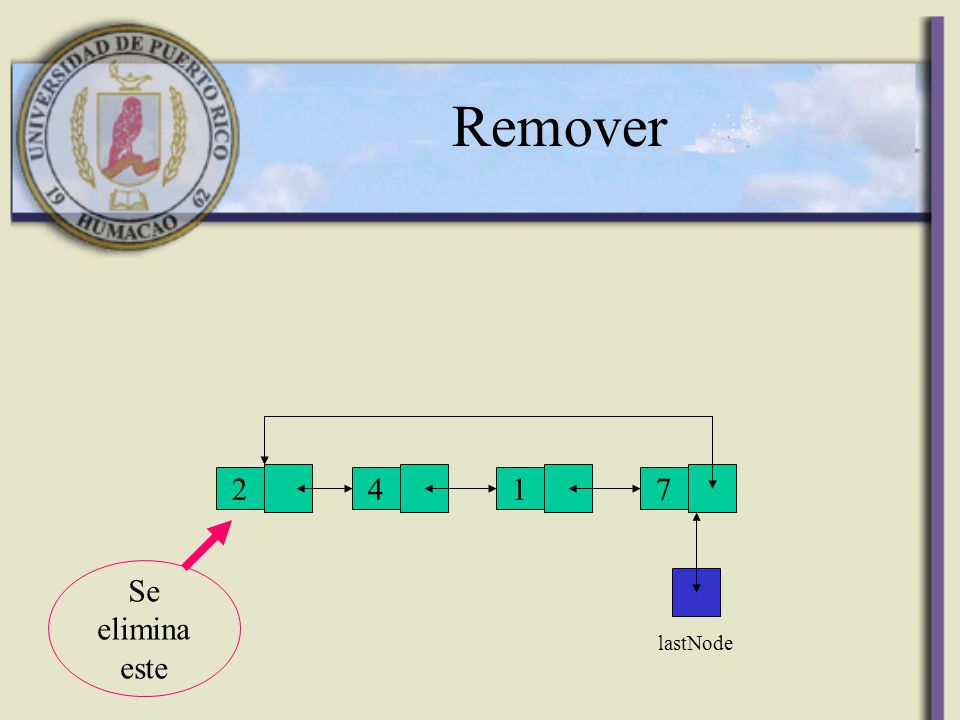 UNIVERSIDAD DE PUERTO RICO
19 62
HUMACAO

Remover

2
4
1
7

Se elimina este

lastNode